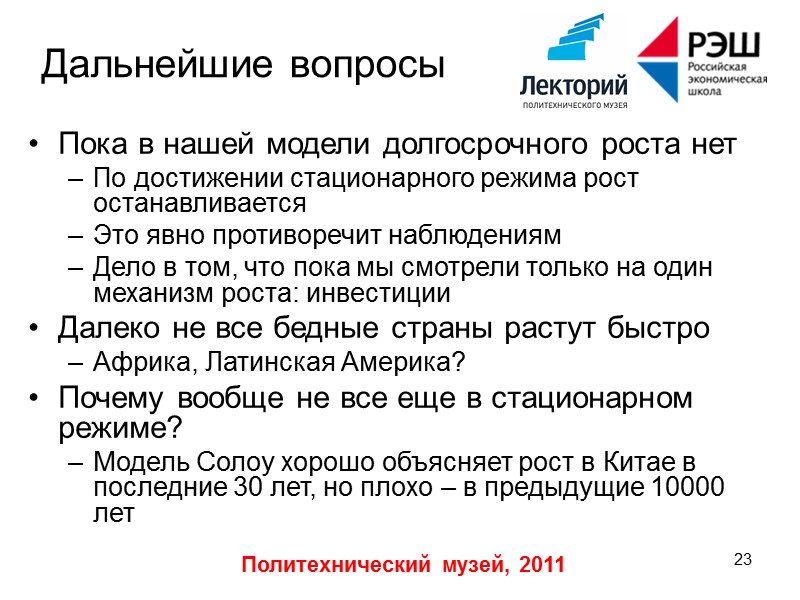 Дальнейшие вопросы

Лекторий
ПОЛИТЕХНИЧЕСКОГО МУЗЕЯ

РЭШ
Российская экономическая школа

• Пока в нашей модели долгосрочного роста нет
– По достижении стационарного режима рост останавливается
– Это явно противоречит наблюдениям
– Дело в том, что пока мы смотрели только на один механизм роста: инвестиции
• Далеко не все бедные страны растут быстро
– Африка, Латинская Америка?
• Почему вообще не все еще в стационарном режиме?
– Модель Солоу хорошо объясняет рост в Китае в последние 30 лет, но плохо – в предыдущие 10000 лет

Политехнический музей, 2011

23